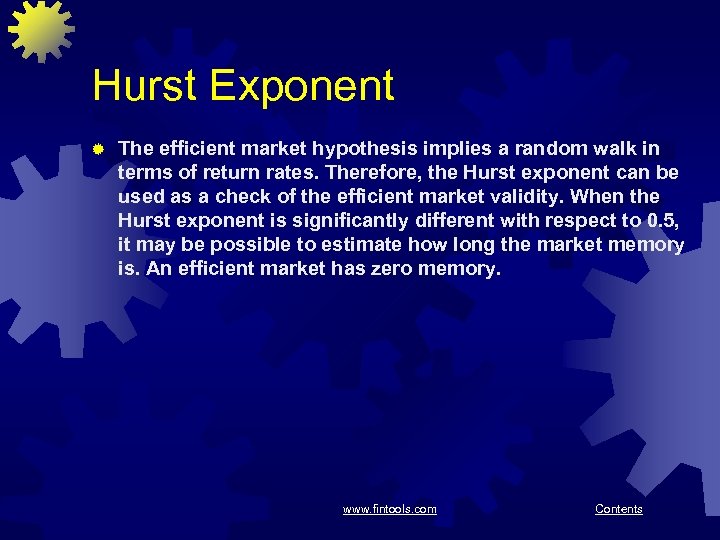 Hurst Exponent

The efficient market hypothesis implies a random walk in terms of return rates. Therefore, the Hurst exponent can be used as a check of the efficient market validity. When the Hurst exponent is significantly different with respect to 0.5, it may be possible to estimate how long the market memory is. An efficient market has zero memory.

www.fintools.com

Contents